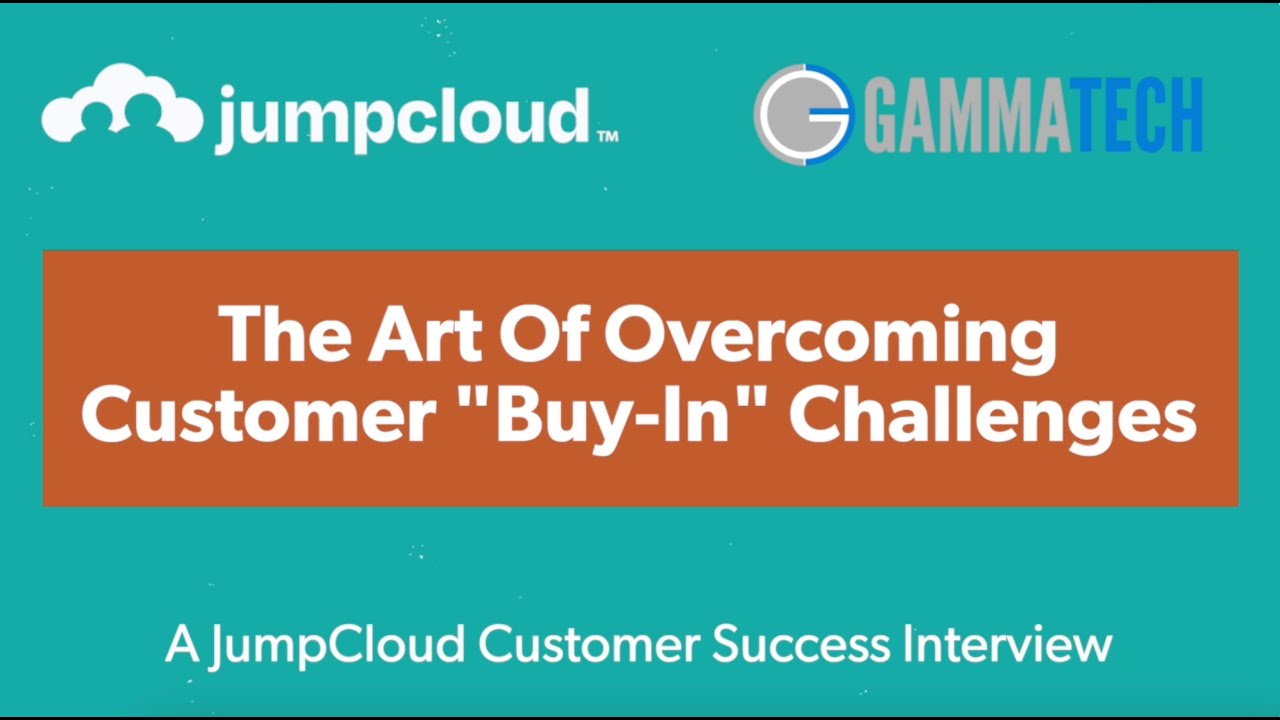 jumpcloud™

GAMMATECH

The Art Of Overcoming Customer "Buy-In" Challenges

A JumpCloud Customer Success Interview